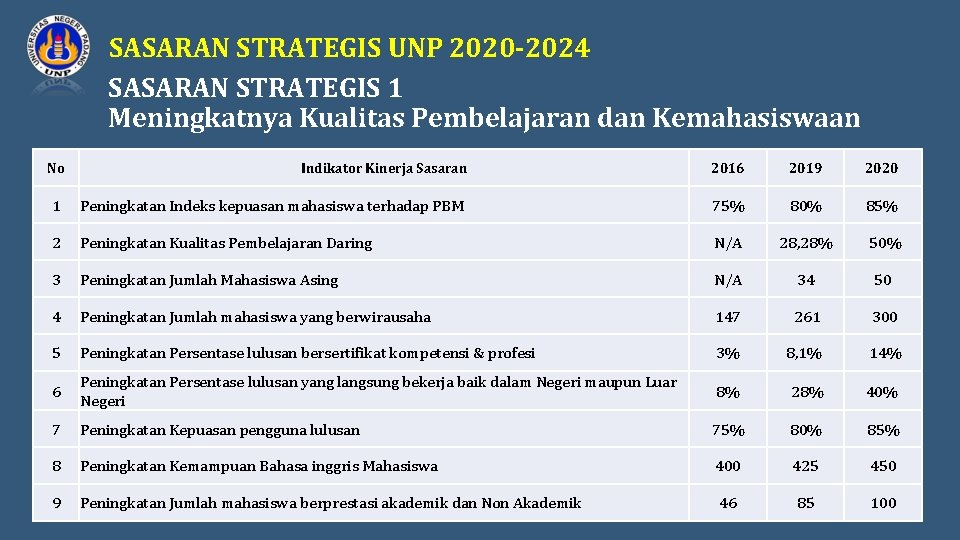 UNIVERSITAS NEGERI PADANG UNP

SASARAN STRATEGIS UNP 2020-2024

SASARAN STRATEGIS 1
Meningkatnya Kualitas Pembelajaran dan Kemahasiswaan

| No | Indikator Kinerja Sasaran | 2016 | 2019 | 2020 |
|---|---|---|---|---|
| 1 | Peningkatan Indeks kepuasan mahasiswa terhadap PBM | 75% | 80% | 85% |
| 2 | Peningkatan Kualitas Pembelajaran Daring | N/A | 28,28% | 50% |
| 3 | Peningkatan Jumlah Mahasiswa Asing | N/A | 34 | 50 |
| 4 | Peningkatan Jumlah mahasiswa yang berwirausaha | 147 | 261 | 300 |
| 5 | Peningkatan Persentase lulusan bersertifikat kompetensi & profesi | 3% | 8,1% | 14% |
| 6 | Peningkatan Persentase lulusan yang langsung bekerja baik dalam Negeri maupun Luar Negeri | 8% | 28% | 40% |
| 7 | Peningkatan Kepuasan pengguna lulusan | 75% | 80% | 85% |
| 8 | Peningkatan Kemampuan Bahasa inggris Mahasiswa | 400 | 425 | 450 |
| 9 | Peningkatan Jumlah mahasiswa berprestasi akademik dan Non Akademik | 46 | 85 | 100 |